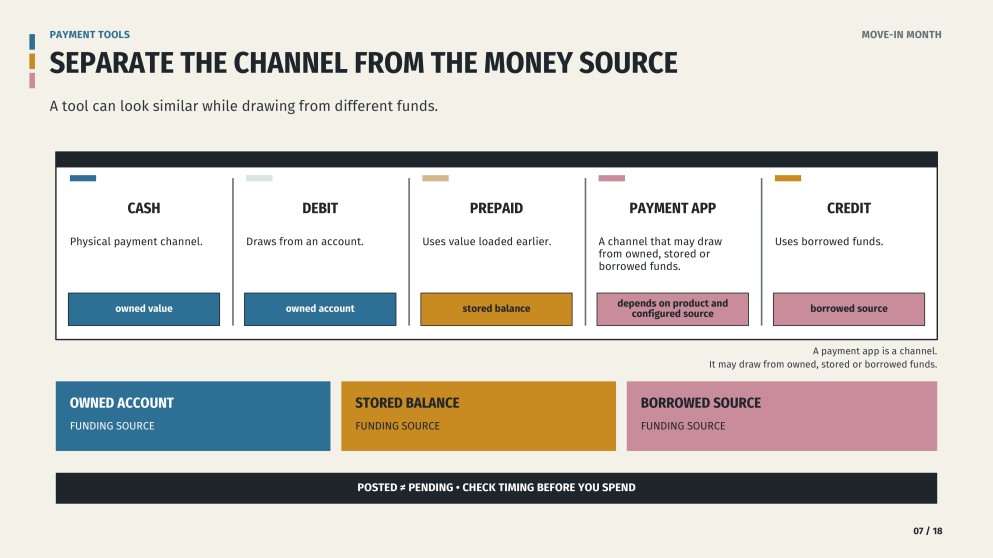 PAYMENT TOOLS

MOVE-IN MONTH

SEPARATE THE CHANNEL FROM THE MONEY SOURCE

A tool can look similar while drawing from different funds.

CASH

Physical payment channel.

owned value

DEBIT

Draws from an account.

owned account

PREPAID

Uses value loaded earlier.

stored balance

PAYMENT APP

A channel that may draw from owned, stored or borrowed funds.

depends on product and configured source

CREDIT

Uses borrowed funds.

borrowed source

A payment app is a channel.
It may draw from owned, stored or borrowed funds.

OWNED ACCOUNT
FUNDING SOURCE

STORED BALANCE
FUNDING SOURCE

BORROWED SOURCE
FUNDING SOURCE

POSTED ≠ PENDING • CHECK TIMING BEFORE YOU SPEND

07 / 18